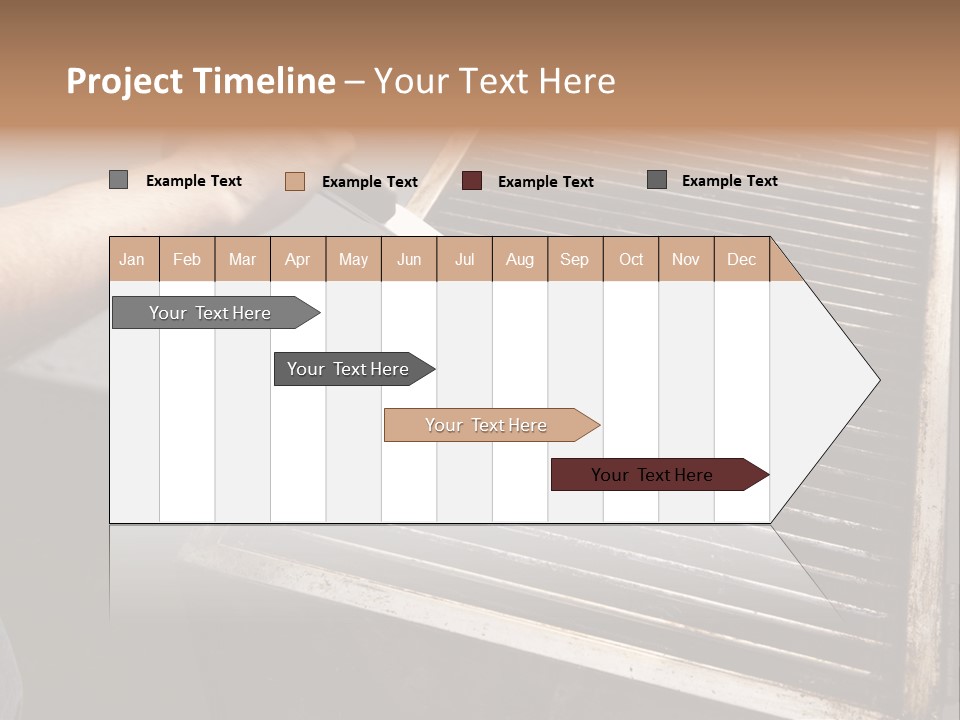 Project Timeline – Your Text Here

Example Text
Example Text
Example Text
Example Text

| Jan | Feb | Mar | Apr | May | Jun | Jul | Aug | Sep | Oct | Nov | Dec |
|---|---|---|---|---|---|---|---|---|---|---|---|

Your Text Here
Your Text Here
Your Text Here
Your Text Here